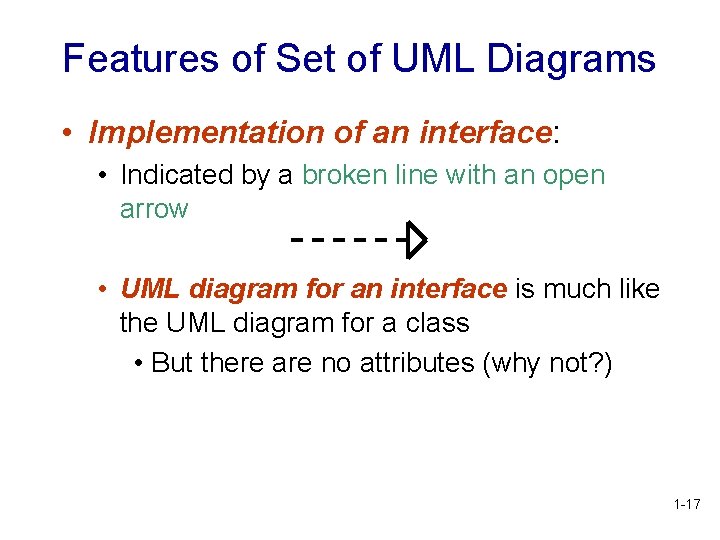 Features of Set of UML Diagrams

• Implementation of an interface:

• Indicated by a broken line with an open arrow

• UML diagram for an interface is much like the UML diagram for a class

• But there are no attributes (why not?)

1-17